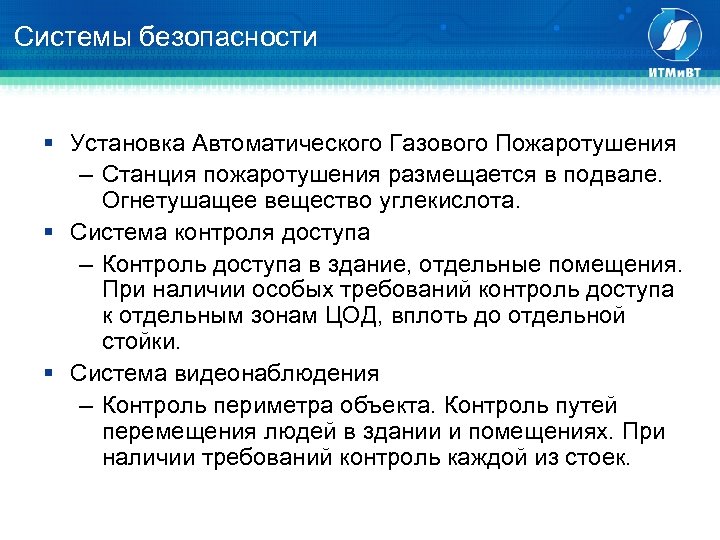 Системы безопасности

ИТМиВТ

▪ Установка Автоматического Газового Пожаротушения
– Станция пожаротушения размещается в подвале. Огнетушащее вещество углекислота.
▪ Система контроля доступа
– Контроль доступа в здание, отдельные помещения. При наличии особых требований контроль доступа к отдельным зонам ЦОД, вплоть до отдельной стойки.
▪ Система видеонаблюдения
– Контроль периметра объекта. Контроль путей перемещения людей в здании и помещениях. При наличии требований контроль каждой из стоек.